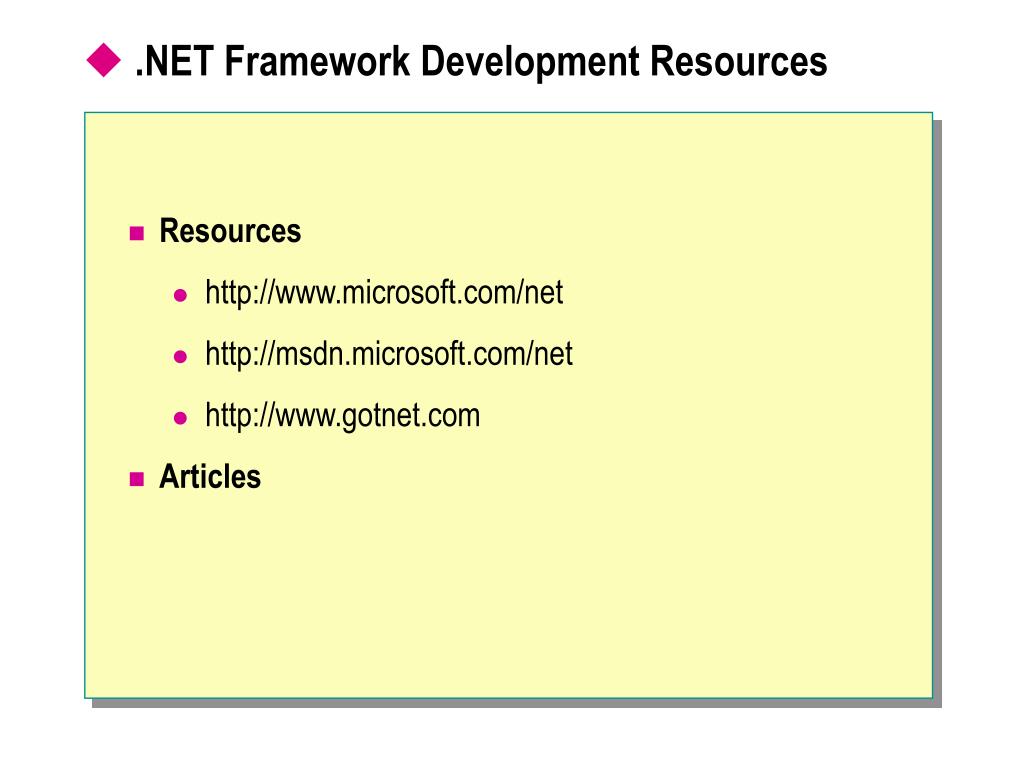 .NET Framework Development Resources

Resources

http://www.microsoft.com/net

http://msdn.microsoft.com/net

http://www.gotnet.com

Articles